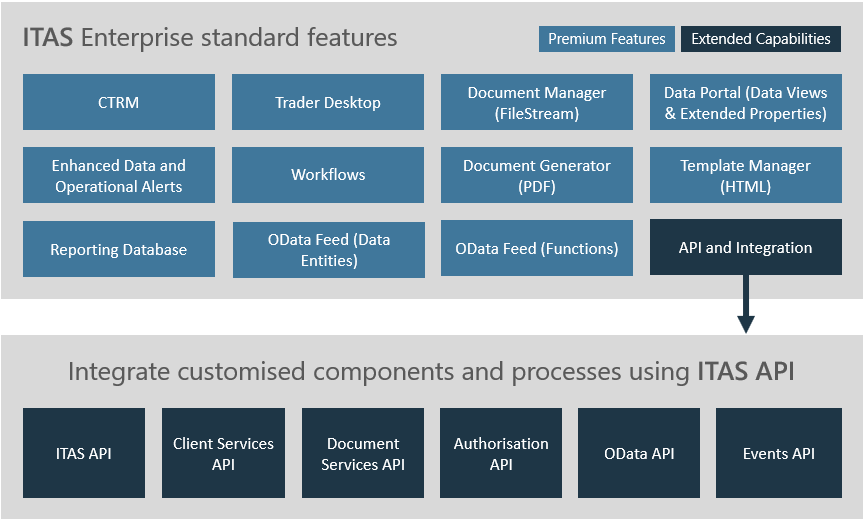 ITAS Enterprise standard features

Premium Features

Extended Capabilities

CTRM

Trader Desktop

Document Manager (FileStream)

Data Portal (Data Views & Extended Properties)

Enhanced Data and Operational Alerts

Workflows

Document Generator (PDF)

Template Manager (HTML)

Reporting Database

OData Feed (Data Entities)

OData Feed (Functions)

API and Integration

Integrate customised components and processes using ITAS API

ITAS API

Client Services API

Document Services API

Authorisation API

OData API

Events API